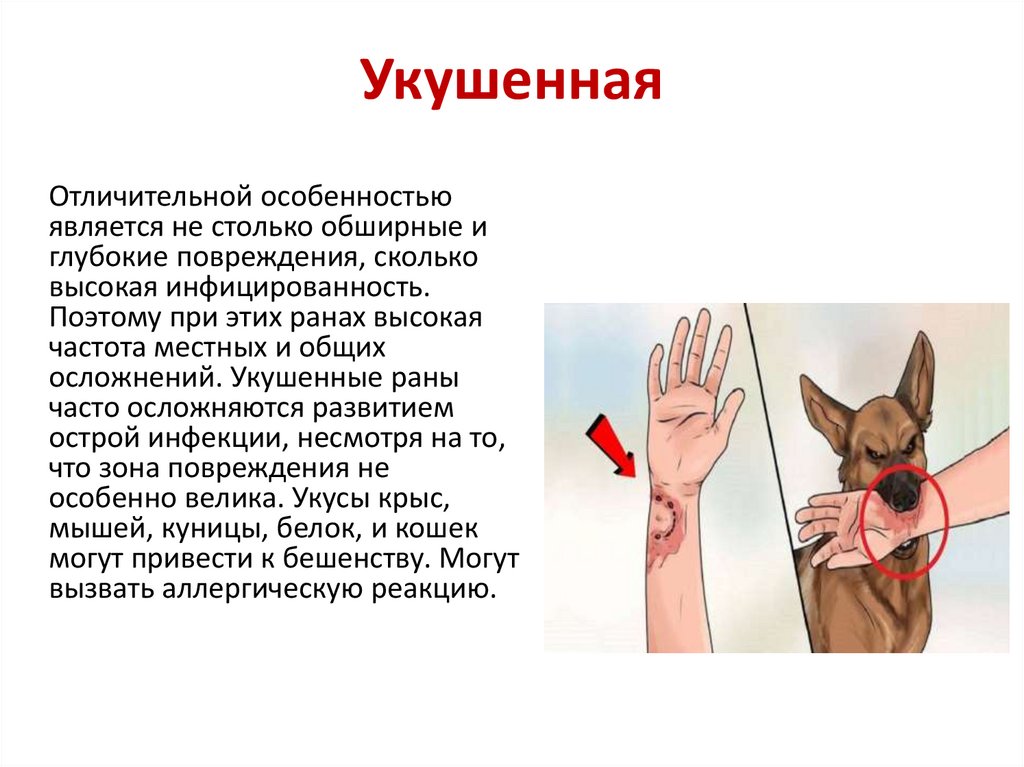 Укушенная

Отличительной особенностью является не столько обширные и глубокие повреждения, сколько высокая инфицированность. Поэтому при этих ранах высокая частота местных и общих осложнений. Укушенные раны часто осложняются развитием острой инфекции, несмотря на то, что зона повреждения не особенно велика. Укусы крыс, мышей, куницы, белок, и кошек могут привести к бешенству. Могут вызвать аллергическую реакцию.